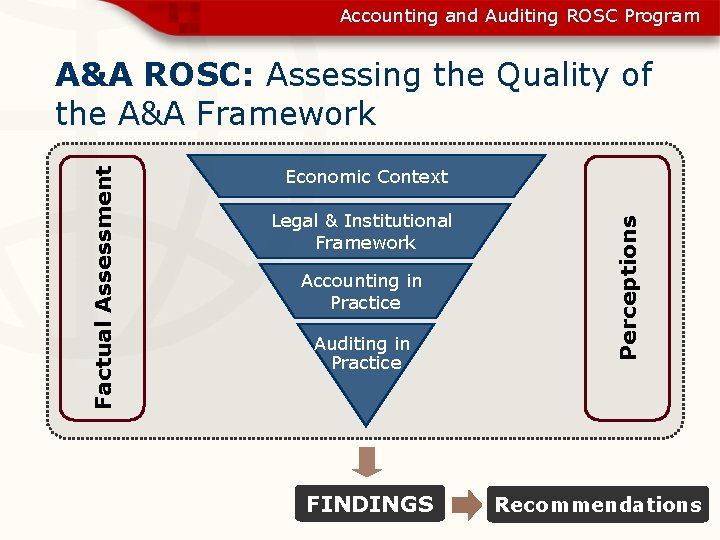 Accounting and Auditing ROSC Program

A&A ROSC: Assessing the Quality of the A&A Framework

Factual Assessment

Economic Context

Legal & Institutional Framework

Accounting in Practice

Auditing in Practice

Perceptions

FINDINGS

Recommendations